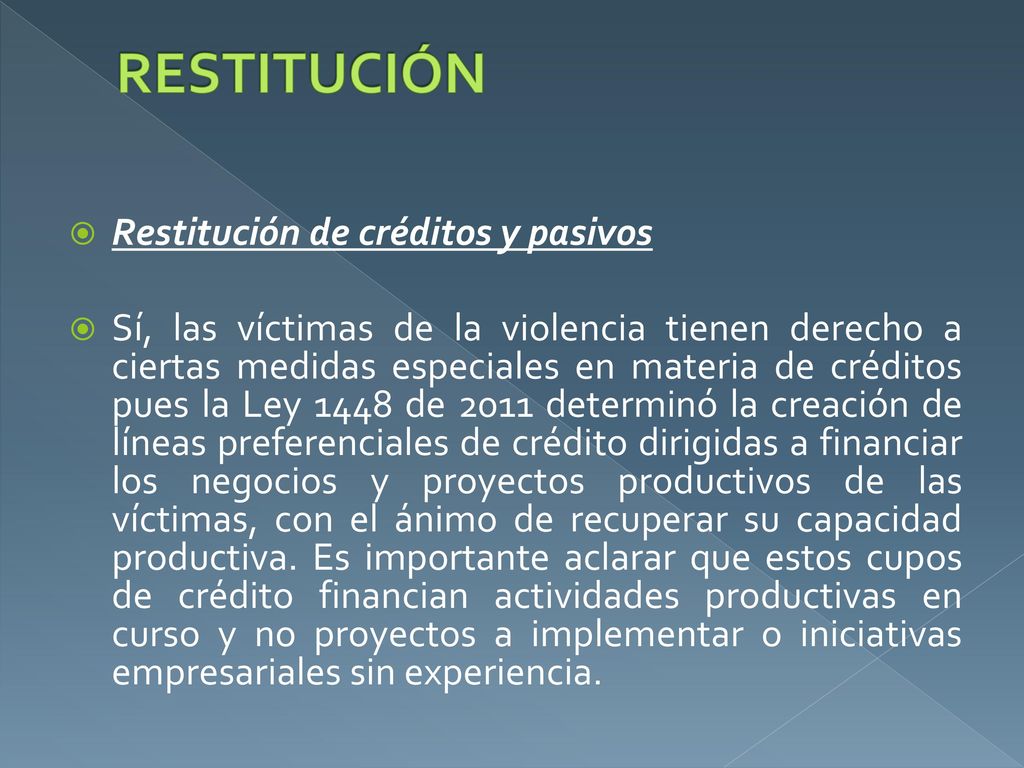 RESTITUCIÓN

Restitución de créditos y pasivos

Sí, las víctimas de la violencia tienen derecho a ciertas medidas especiales en materia de créditos pues la Ley 1448 de 2011 determinó la creación de líneas preferenciales de crédito dirigidas a financiar los negocios y proyectos productivos de las víctimas, con el ánimo de recuperar su capacidad productiva. Es importante aclarar que estos cupos de crédito financian actividades productivas en curso y no proyectos a implementar o iniciativas empresariales sin experiencia.